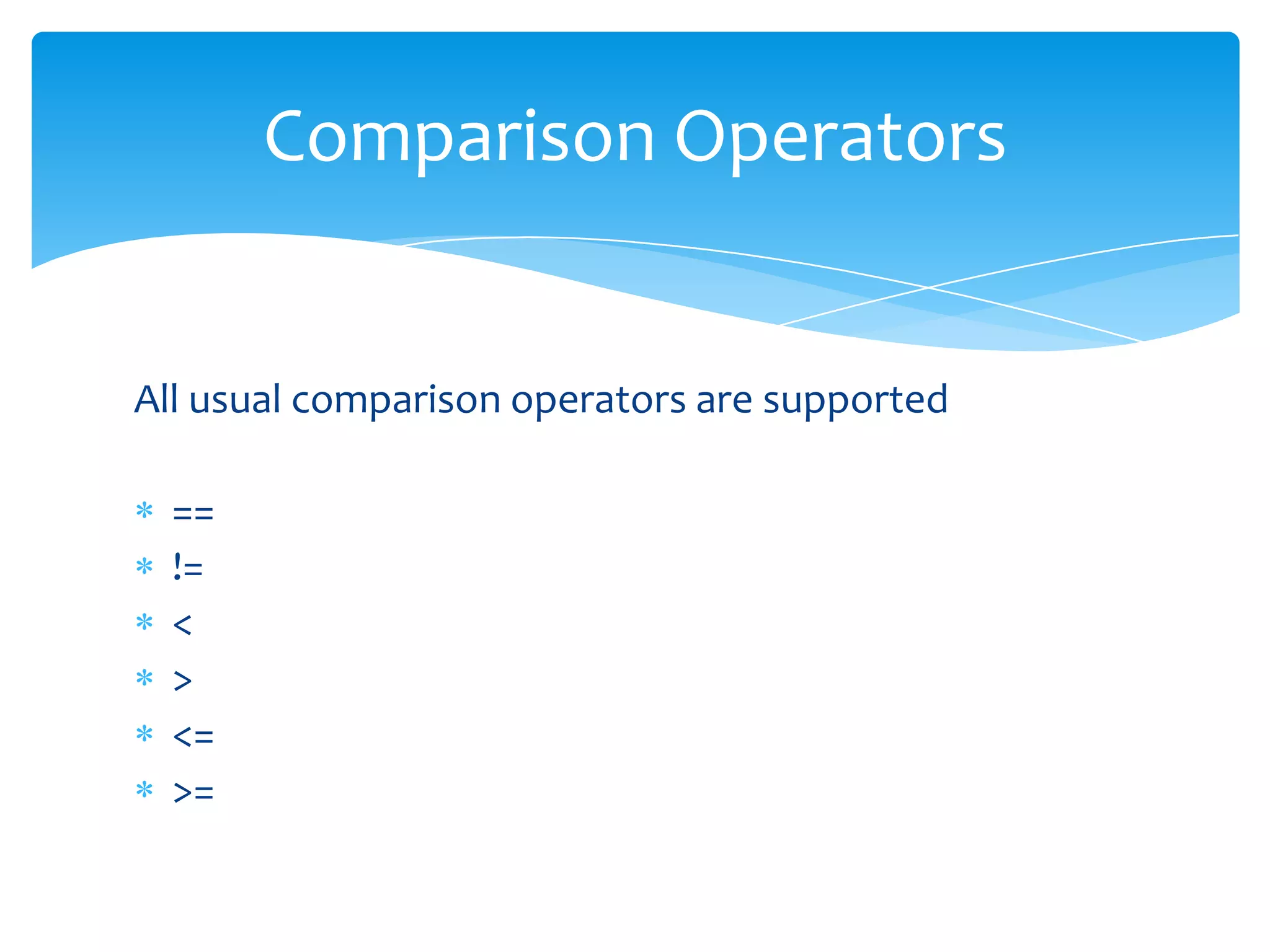 Comparison Operators

All usual comparison operators are supported

* ==
* !=
* <
* >
* <=
* >=